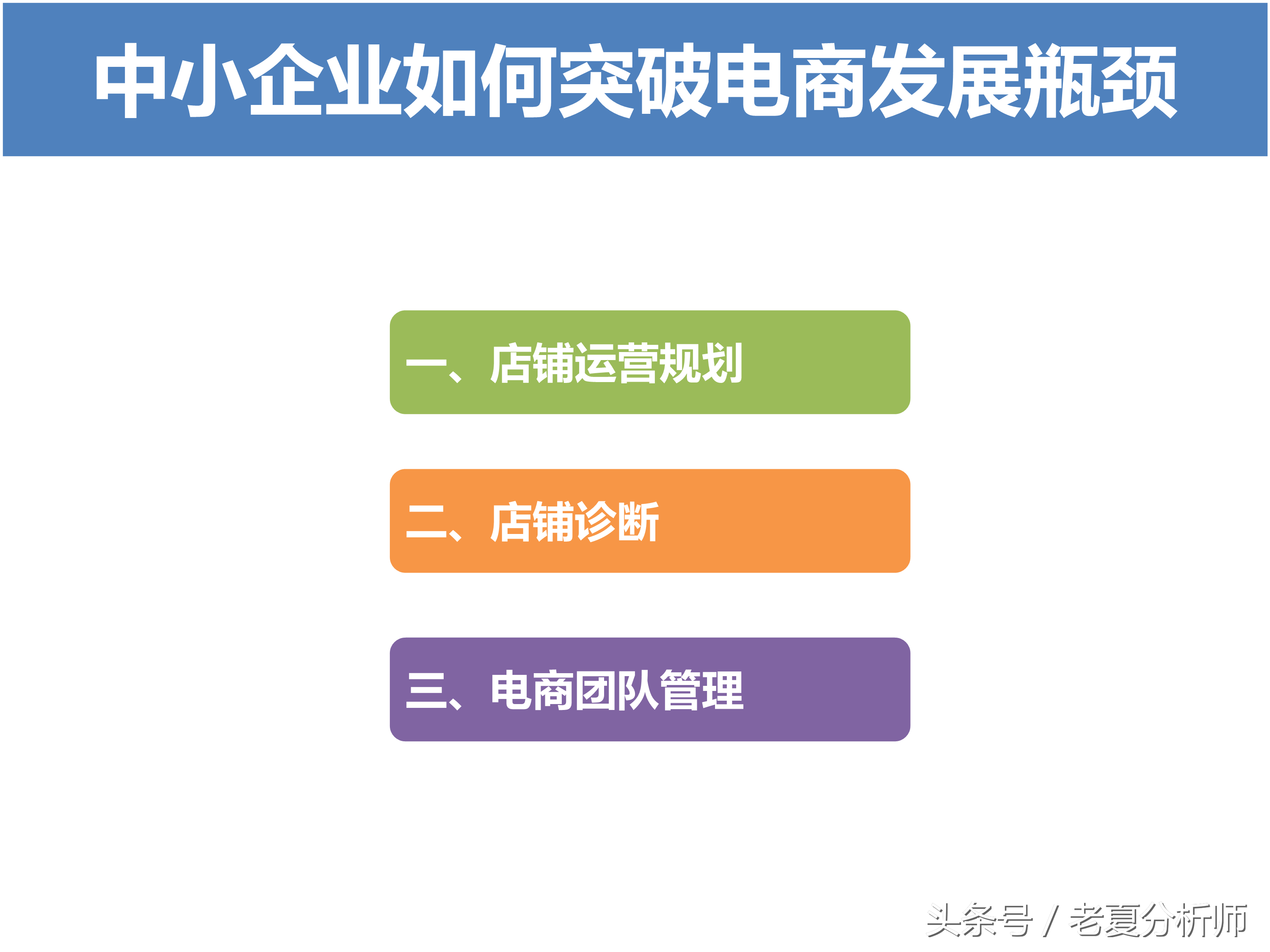 中小企业如何突破电商发展瓶颈

一、店铺运营规划

二、店铺诊断

三、电商团队管理

头条号 / 老夏分析师